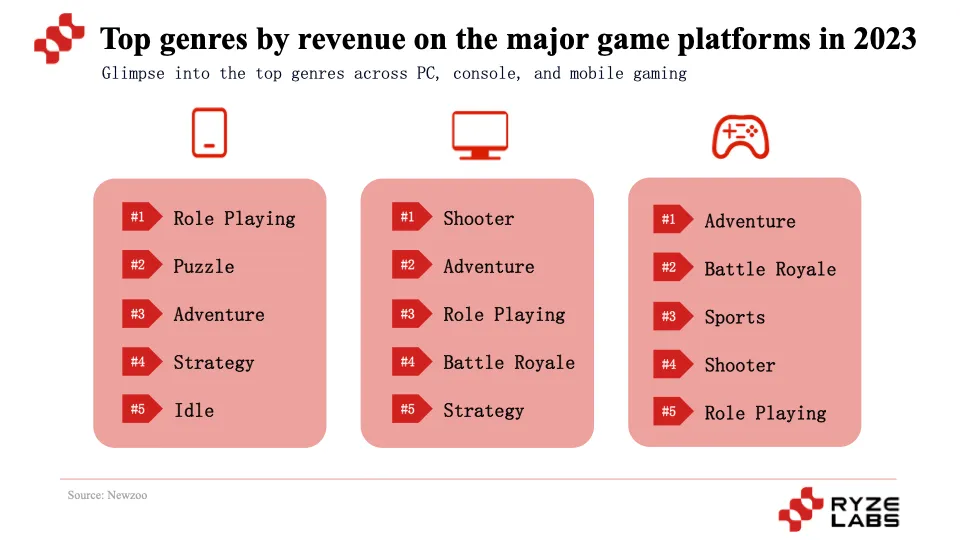 Top genres by revenue on the major game platforms in 2023

Glimpse into the top genres across PC, console, and mobile gaming

#1 Role Playing
#2 Puzzle
#3 Adventure
#4 Strategy
#5 Idle

#1 Shooter
#2 Adventure
#3 Role Playing
#4 Battle Royale
#5 Strategy

#1 Adventure
#2 Battle Royale
#3 Sports
#4 Shooter
#5 Role Playing

Source: Newzoo

RYZE LABS